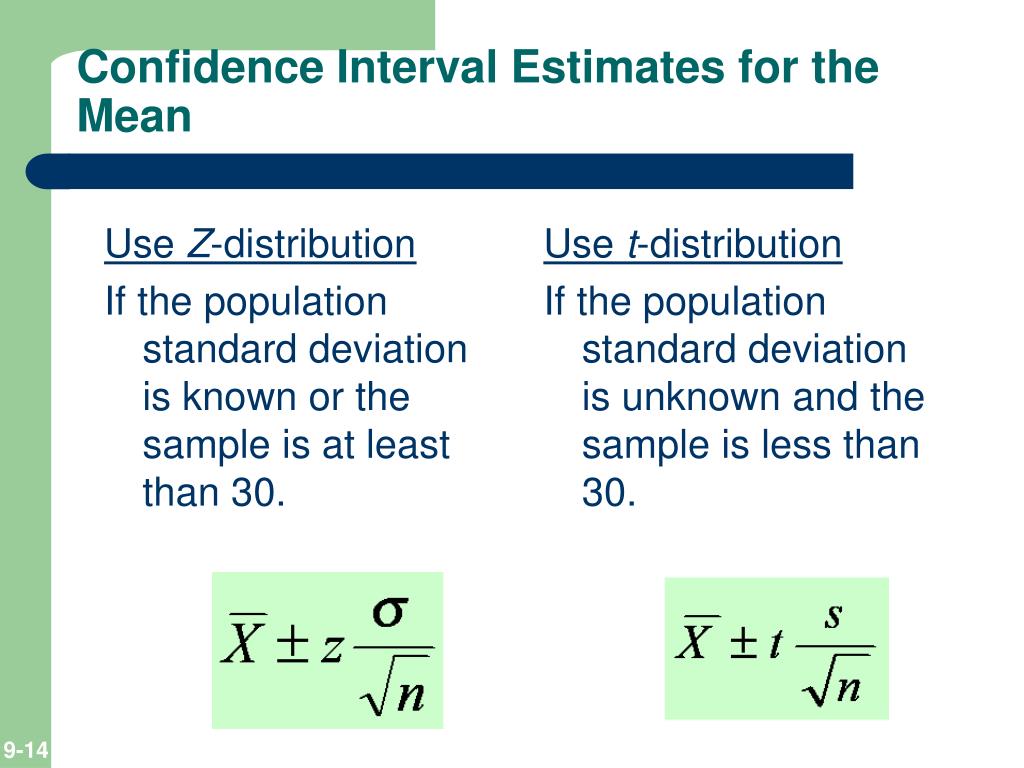 Confidence Interval Estimates for the Mean

Use Z-distribution

If the population standard deviation is known or the sample is at least than 30.

$\overline{X} \pm z \frac{\sigma}{\sqrt{n}}$

Use t-distribution

If the population standard deviation is unknown and the sample is less than 30.

$\overline{X} \pm t \frac{s}{\sqrt{n}}$

9-14